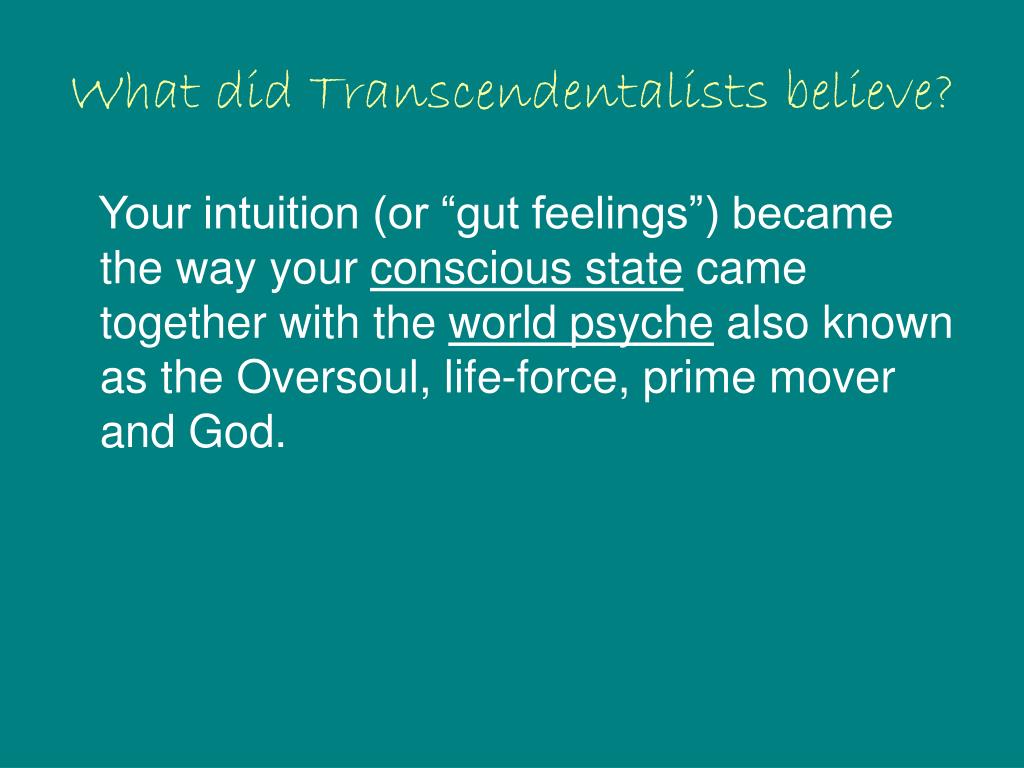 What did Transcendentalists believe?

Your intuition (or “gut feelings”) became the way your conscious state came together with the world psyche also known as the Oversoul, life-force, prime mover and God.